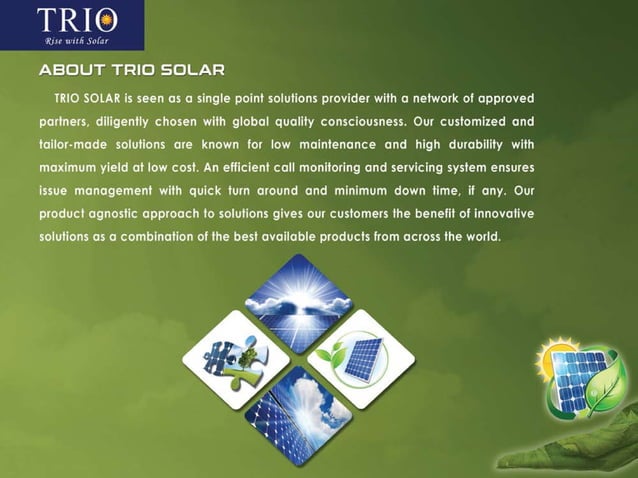 TRIO
Rise with Solar

ABOUT TRIO SOLAR

TRIO SOLAR is seen as a single point solutions provider with a network of approved partners, diligently chosen with global quality consciousness. Our customized and tailor-made solutions are known for low maintenance and high durability with maximum yield at low cost. An efficient call monitoring and servicing system ensures issue management with quick turn around and minimum down time, if any. Our product agnostic approach to solutions gives our customers the benefit of innovative solutions as a combination of the best available products from across the world.